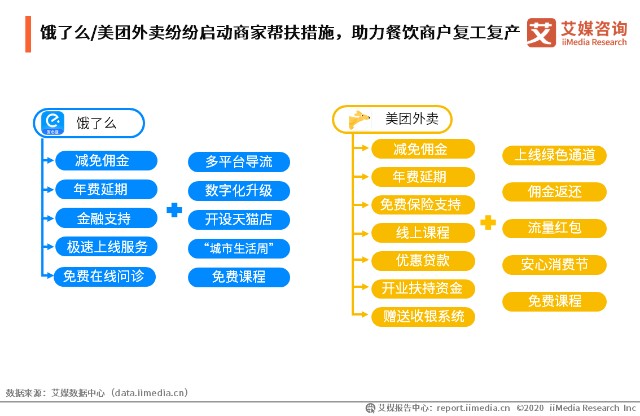 饿了么/美团外卖纷纷启动商家帮扶措施，助力餐饮商户复工复产

艾媒咨询
iiMedia Research

饿了么

减免佣金
年费延期
金融支持
极速上线服务
免费在线问诊

多平台导流
数字化升级
开设天猫店
“城市生活周”
免费课程

美团外卖

减免佣金
年费延期
免费保险支持
线上课程
优惠贷款
开业扶持资金
赠送收银系统

上线绿色通道
佣金返还
流量红包
安心消费节
免费课程

数据来源：艾媒数据中心（data.iimedia.cn）

艾媒报告中心：report.iimedia.cn ©2020 iiMedia Research Inc